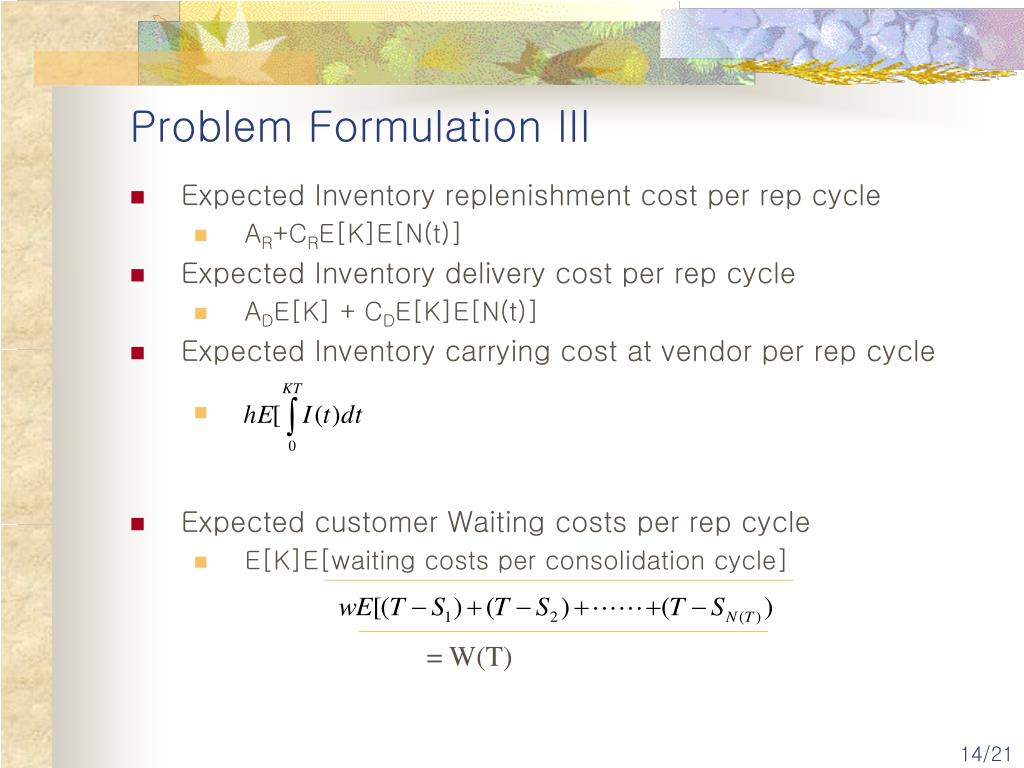 Problem Formulation III

Expected Inventory replenishment cost per rep cycle

$A_R+C_RE[K]E[N(t)]$

Expected Inventory delivery cost per rep cycle

$A_DE[K] + C_DE[K]E[N(t)]$

Expected Inventory carrying cost at vendor per rep cycle

$hE[\int_0^{KT} I(t)dt$

Expected customer Waiting costs per rep cycle

E[K]E[waiting costs per consolidation cycle]

$wE[(T-S_1)+(T-S_2)+\cdots\cdots+(T-S_{N(T)})$

$= W(T)$

14/21